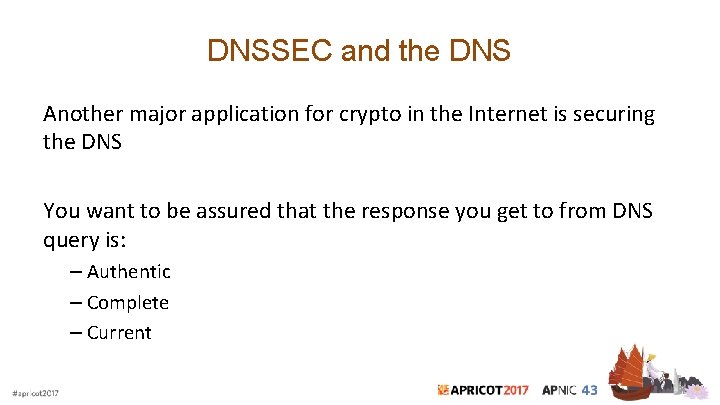 DNSSEC and the DNS

Another major application for crypto in the Internet is securing the DNS

You want to be assured that the response you get to from DNS query is:

– Authentic
– Complete
– Current

#apricot2017

APRICOT2017 APNIC 43